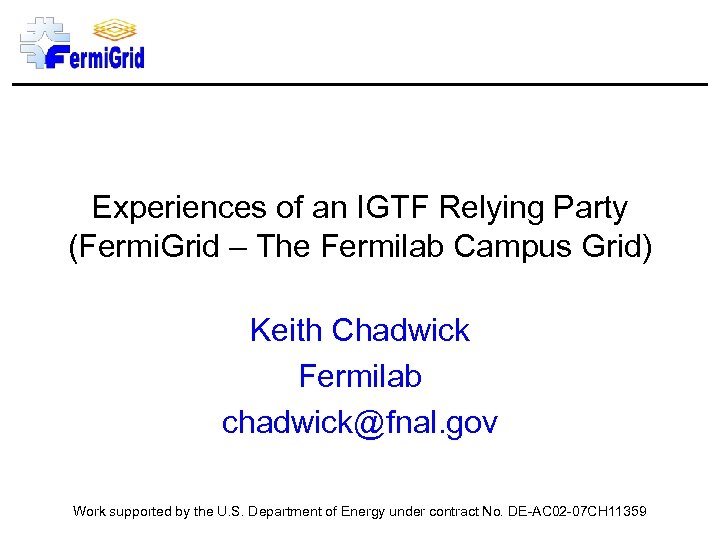 FermiGrid

Experiences of an IGTF Relying Party (FermiGrid – The Fermilab Campus Grid)

Keith Chadwick
Fermilab
chadwick@fnal.gov

Work supported by the U.S. Department of Energy under contract No. DE-AC02-07CH11359